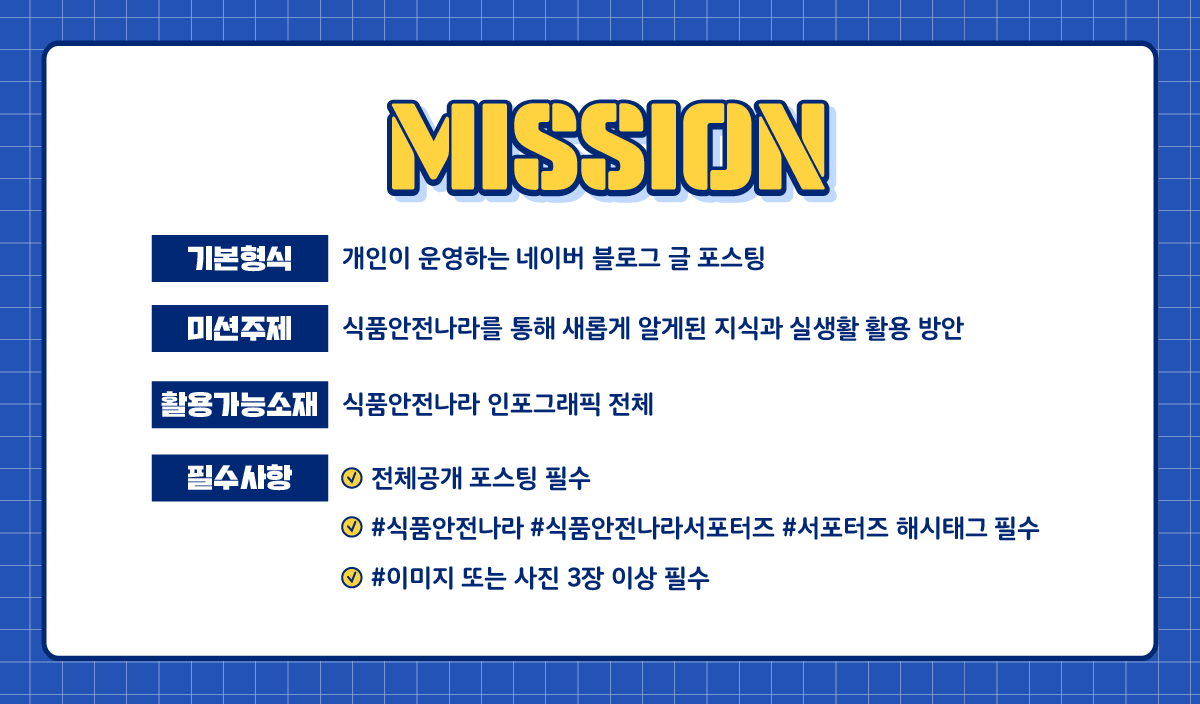 MISSION

기본형식 개인이 운영하는 네이버 블로그 글 포스팅

미션주제 식품안전나라를 통해 새롭게 알게된 지식과 실생활 활용 방안

활용가능소재 식품안전나라 인포그래픽 전체

필수사항 전체공개 포스팅 필수

#식품안전나라 #식품안전나라서포터즈 #서포터즈 해시태그 필수

#이미지 또는 사진 3장 이상 필수